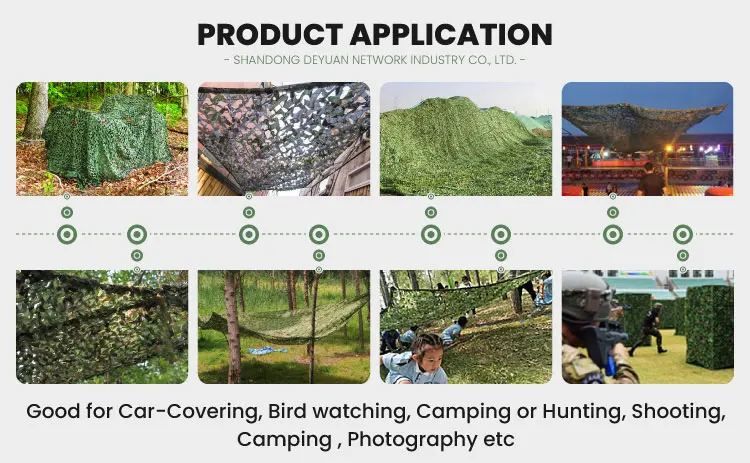 PRODUCT APPLICATION

- SHANDONG DEYUAN NETWORK INDUSTRY CO., LTD. -

Good for Car-Covering, Bird watching, Camping or Hunting, Shooting, Camping , Photography etc